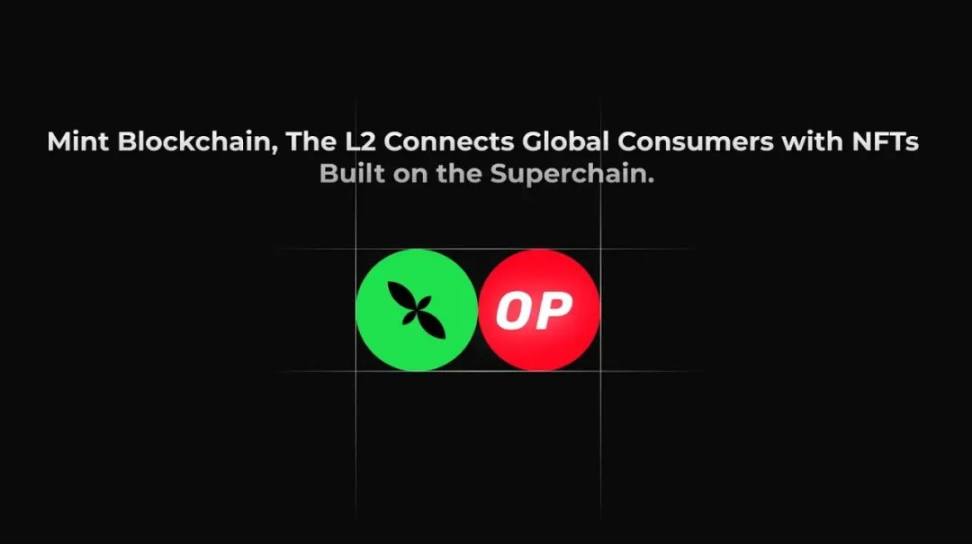 Mint Blockchain, The L2 Connects Global Consumers with NFTs
Built on the Superchain.

OP